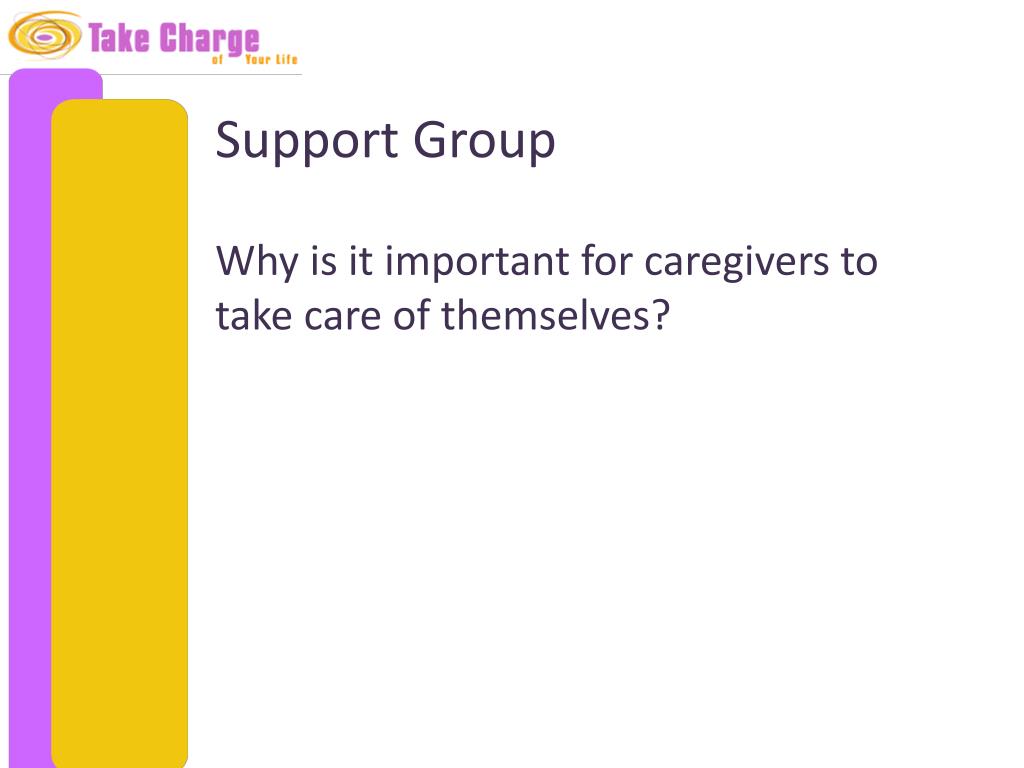 Take Charge
of Your Life

Support Group

Why is it important for caregivers to take care of themselves?